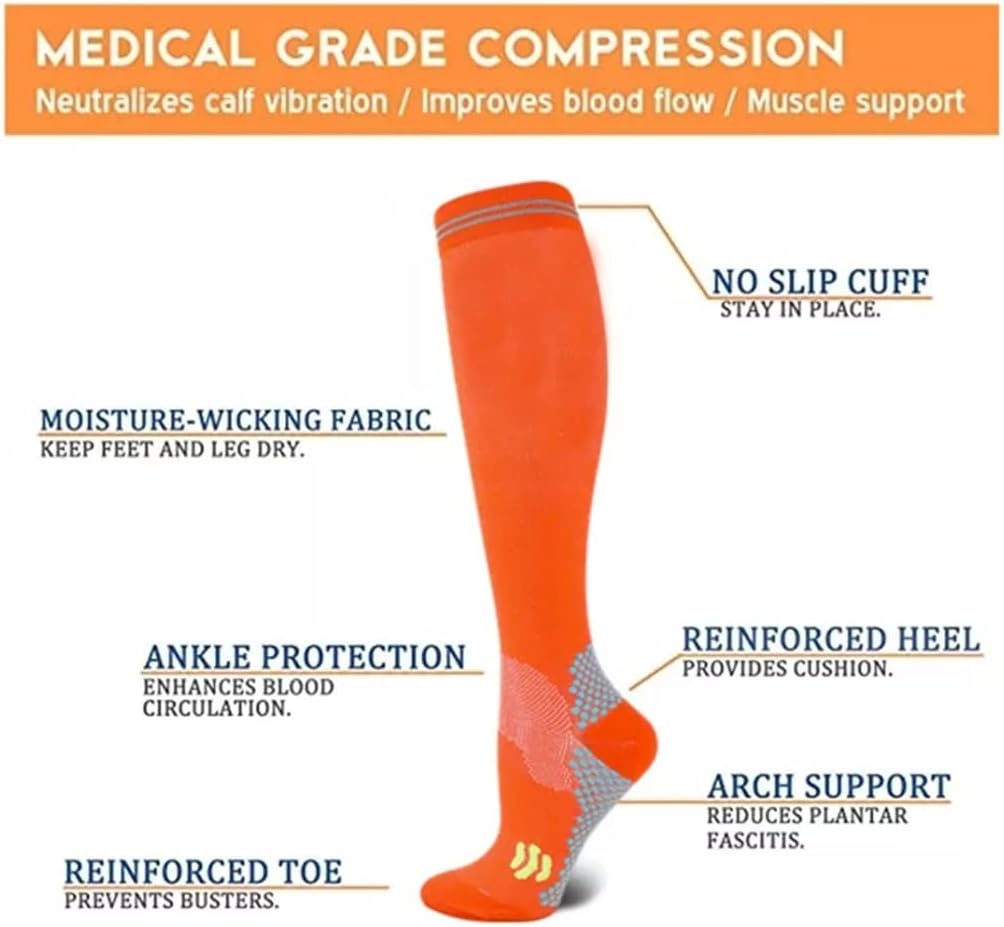 MEDICAL GRADE COMPRESSION
Neutralizes calf vibration / Improves blood flow / Muscle support

NO SLIP CUFF
STAY IN PLACE.

MOISTURE-WICKING FABRIC
KEEP FEET AND LEG DRY.

ANKLE PROTECTION
ENHANCES BLOOD CIRCULATION.

REINFORCED HEEL
PROVIDES CUSHION.

ARCH SUPPORT
REDUCES PLANTAR FASCITIS.

REINFORCED TOE
PREVENTS BUSTERS.